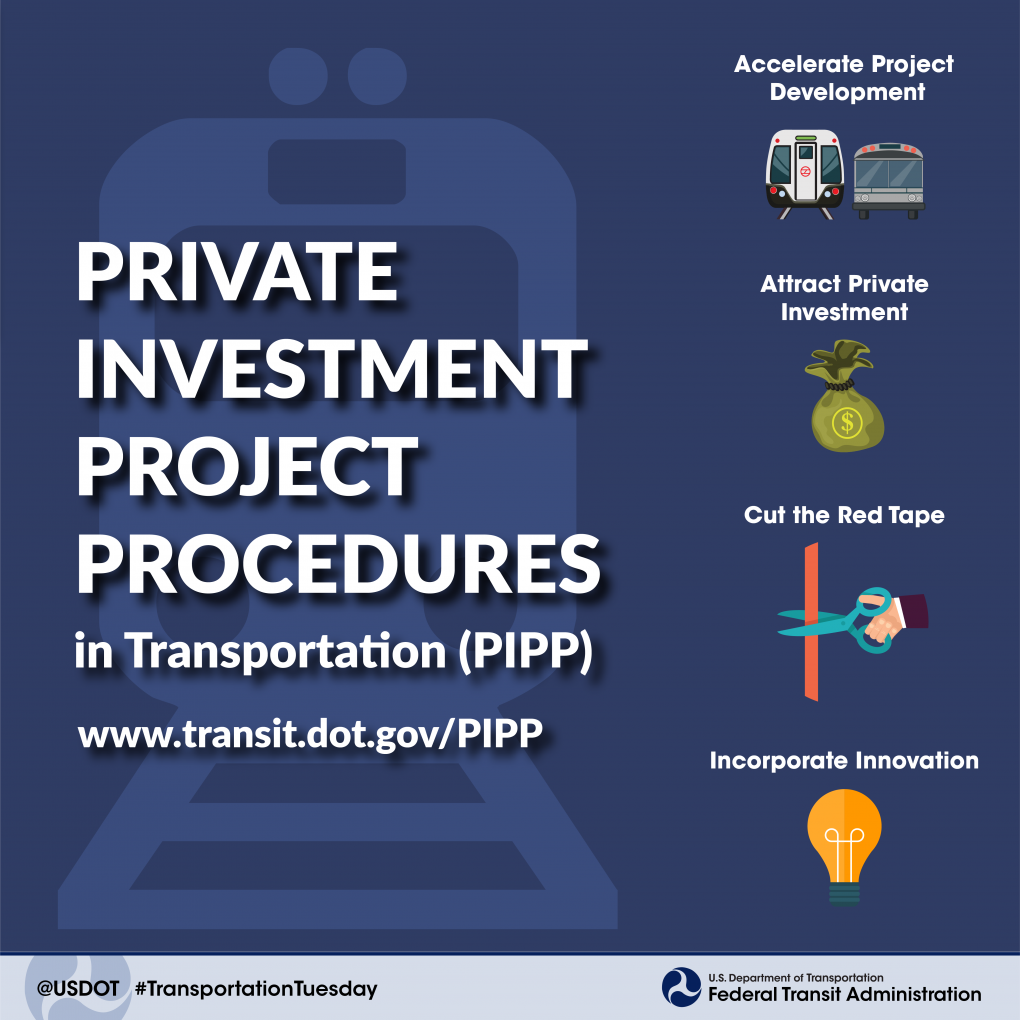 PRIVATE INVESTMENT PROJECT PROCEDURES
in Transportation (PIPP)

www.transit.dot.gov/PIPP

Accelerate Project Development

Attract Private Investment

$

Cut the Red Tape

Incorporate Innovation

@USDOT #TransportationTuesday

U.S. Department of Transportation
Federal Transit Administration